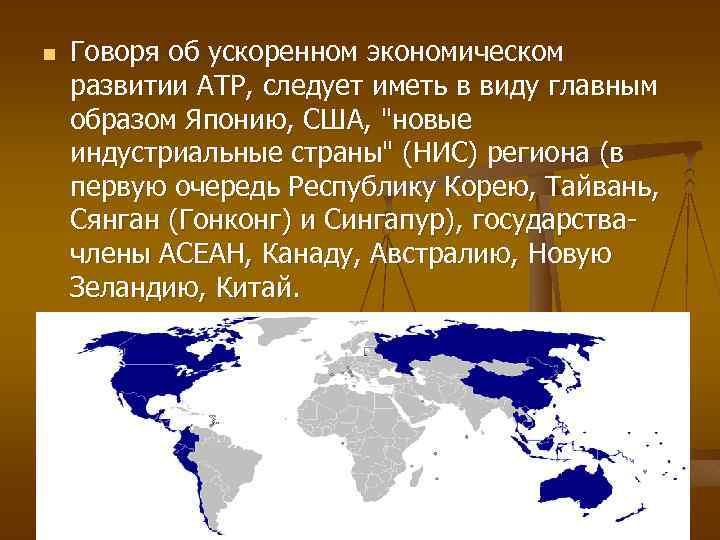 Говоря об ускоренном экономическом развитии АТР, следует иметь в виду главным образом Японию, США, "новые индустриальные страны" (НИС) региона (в первую очередь Республику Корею, Тайвань, Сянган (Гонконг) и Сингапур), государства-члены АСЕАН, Канаду, Австралию, Новую Зеландию, Китай.